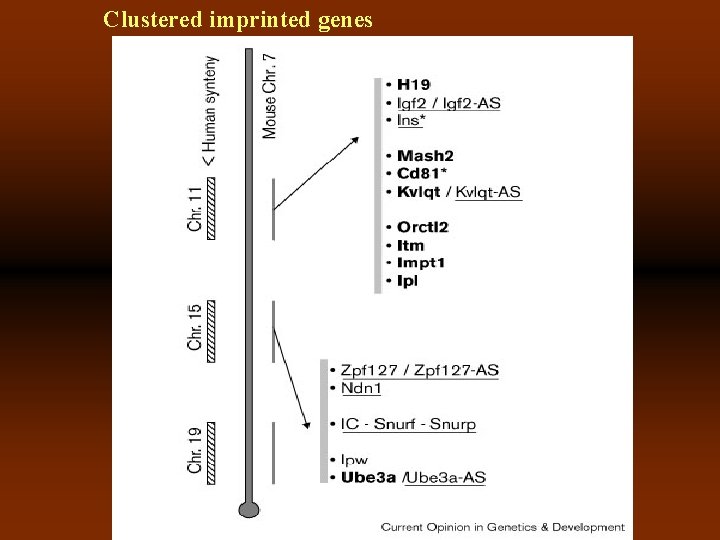 Clustered imprinted genes

< Human synteny

Mouse Chr. 7

Chr. 11

Chr. 15

Chr. 19

• H19
• Igf2 / Igf2-AS
• Ins*

• Mash2
• Cd81*
• Kvlqt / Kvlqt-AS

• Orctl2
• Itm
• Impt1
• Ipl

• Zpf127 / Zpf127-AS
• Ndn1

• IC - Snurf - Snurp

• Ipw
• Ube3a /Ube3a-AS

Current Opinion in Genetics & Development